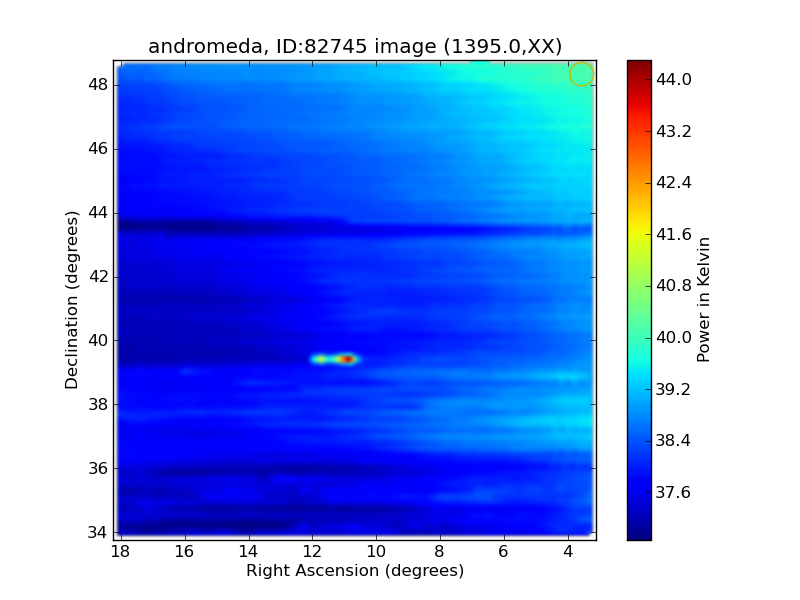 andromeda, ID:82745 image (1395.0,XX)

Declination (degrees)

48
46
44
42
40
38
36
34

18
16
14
12
10
8
6
4

Right Ascension (degrees)

44.0
43.2
42.4
41.6
40.8
40.0
39.2
38.4
37.6

Power in Kelvin